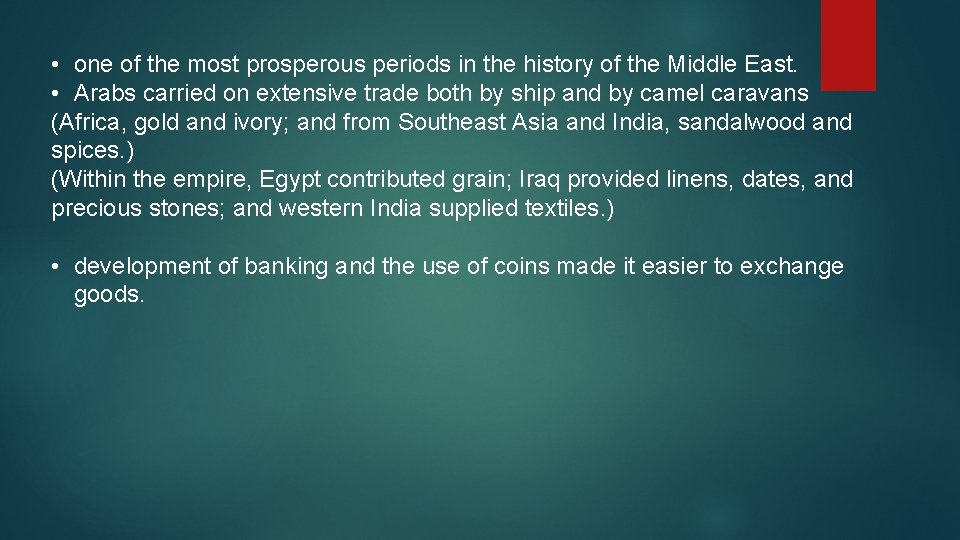 • one of the most prosperous periods in the history of the Middle East.
• Arabs carried on extensive trade both by ship and by camel caravans (Africa, gold and ivory; and from Southeast Asia and India, sandalwood and spices.)
(Within the empire, Egypt contributed grain; Iraq provided linens, dates, and precious stones; and western India supplied textiles.)

• development of banking and the use of coins made it easier to exchange goods.